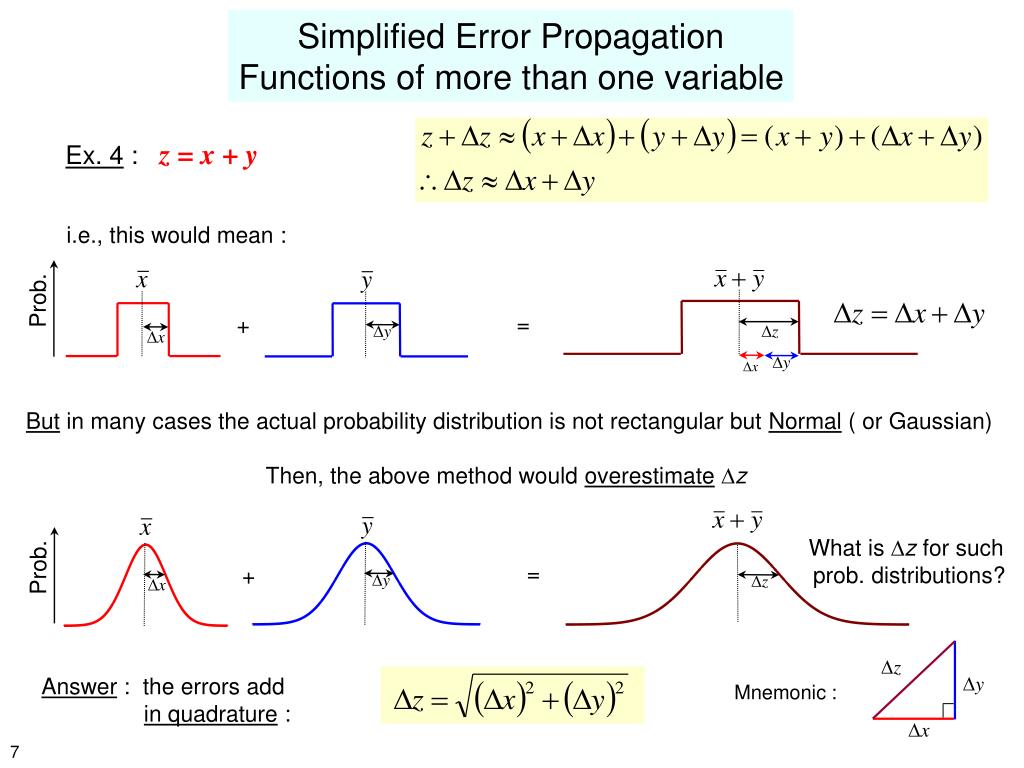 Simplified Error Propagation
Functions of more than one variable

Ex. 4 : $z = x + y$

$z + \Delta z \approx (x + \Delta x) + (y + \Delta y) = (x + y) + (\Delta x + \Delta y)$
$\therefore \Delta z \approx \Delta x + \Delta y$

i.e., this would mean :

Prob.

$\bar{x}$ $\Delta x$ + $\bar{y}$ $\Delta y$ = $\bar{x} + \bar{y}$ $\Delta z$ $\Delta x$ $\Delta y$

$\Delta z = \Delta x + \Delta y$

But in many cases the actual probability distribution is not rectangular but Normal ( or Gaussian)

Then, the above method would overestimate $\Delta z$

Prob.

$\bar{x}$ $\Delta x$ + $\bar{y}$ $\Delta y$ = $\bar{x} + \bar{y}$ $\Delta z$

What is $\Delta z$ for such prob. distributions?

Answer : the errors add in quadrature :

$\Delta z = \sqrt{(\Delta x)^2 + (\Delta y)^2}$

Mnemonic : $\Delta z$ $\Delta y$ $\Delta x$

7